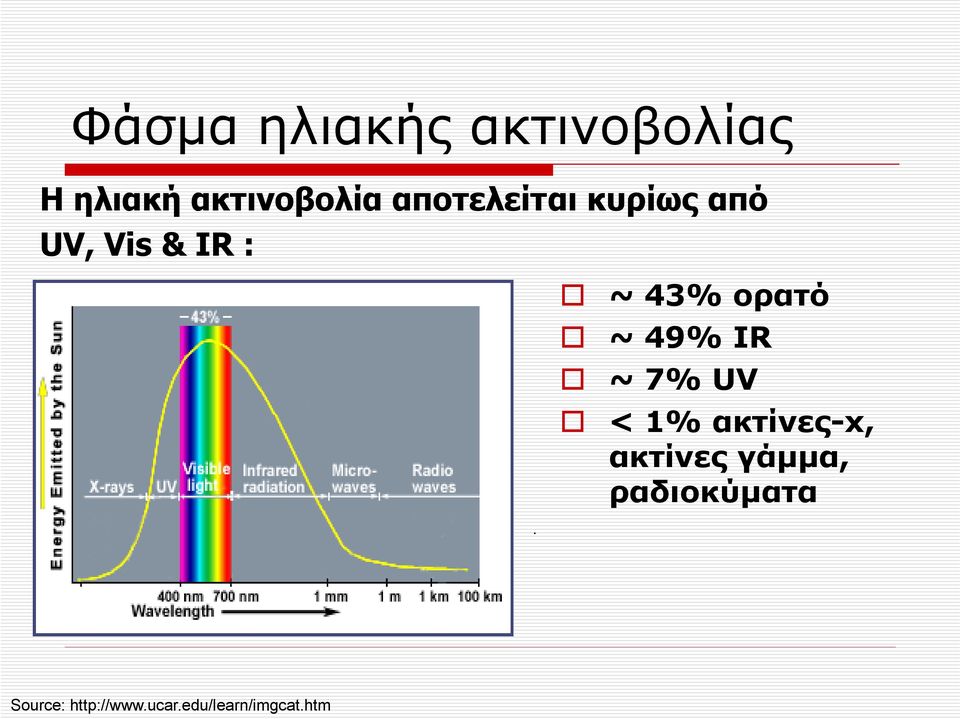 Φάσμα ηλιακής ακτινοβολίας

Η ηλιακή ακτινοβολία αποτελείται κυρίως από UV, Vis & IR :

Energy Emitted by the Sun

– 43% –

X-rays

UV

Visible light

Infrared radiation

Micro-waves

Radio waves

400 nm

700 nm

1 mm

1 m

1 km

100 km

Wavelength

~ 43% ορατό

~ 49% IR

~ 7% UV

< 1% ακτίνες-x, ακτίνες γάμμα, ραδιοκύματα

Source: http://www.ucar.edu/learn/imgcat.htm